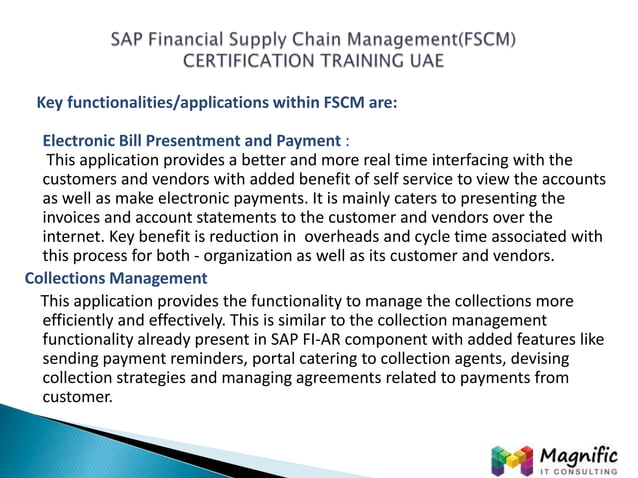 SAP Financial Supply Chain Management(FSCM) CERTIFICATION TRAINING UAE

Key functionalities/applications within FSCM are:

Electronic Bill Presentment and Payment :
This application provides a better and more real time interfacing with the customers and vendors with added benefit of self service to view the accounts as well as make electronic payments. It is mainly caters to presenting the invoices and account statements to the customer and vendors over the internet. Key benefit is reduction in overheads and cycle time associated with this process for both - organization as well as its customer and vendors.

Collections Management
This application provides the functionality to manage the collections more efficiently and effectively. This is similar to the collection management functionality already present in SAP FI-AR component with added features like sending payment reminders, portal catering to collection agents, devising collection strategies and managing agreements related to payments from customer.

Magnific
IT CONSULTING